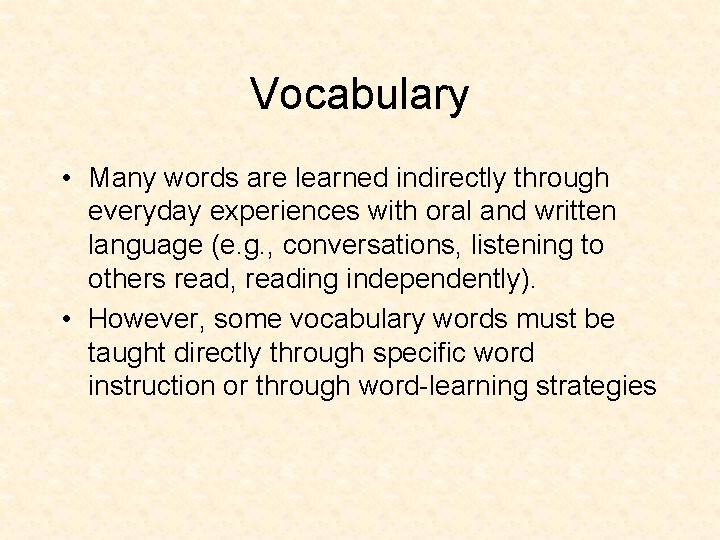 Vocabulary

• Many words are learned indirectly through everyday experiences with oral and written language (e.g., conversations, listening to others read, reading independently).

• However, some vocabulary words must be taught directly through specific word instruction or through word-learning strategies